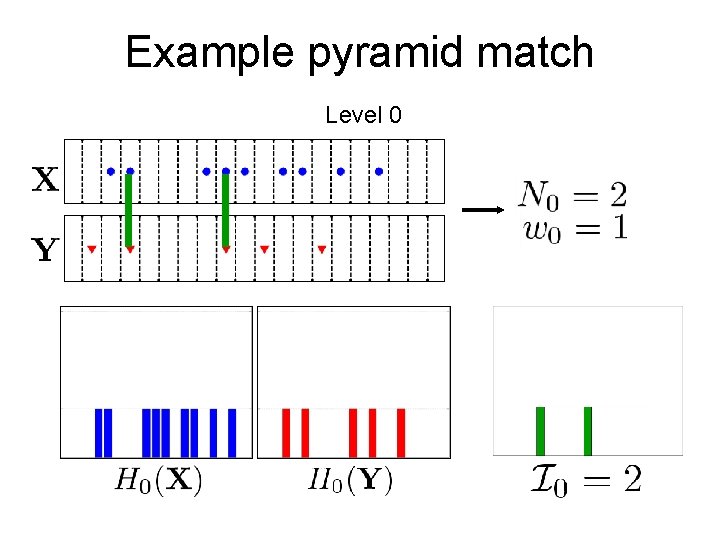 Example pyramid match

Level 0

$\mathbf{X}$

$\mathbf{Y}$

$N_0 = 2$
$w_0 = 1$

$H_0(\mathbf{X})$

$H_0(\mathbf{Y})$

$\mathcal{I}_0 = 2$